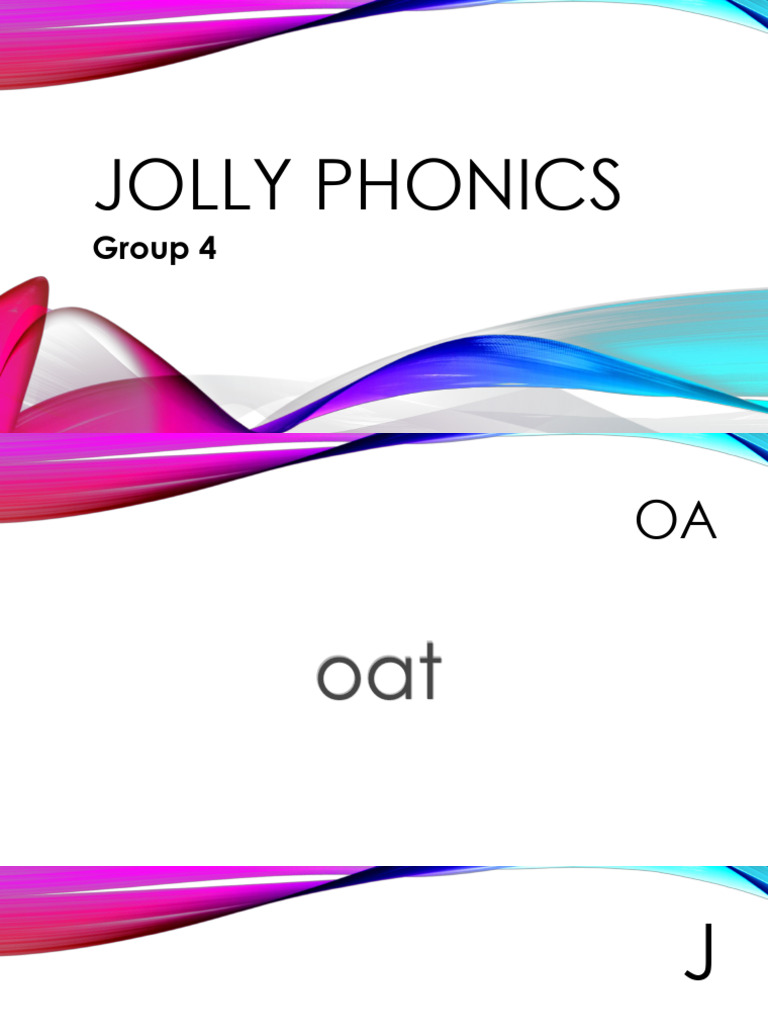 JOLLY PHONICS

Group 4

OA

oat

J